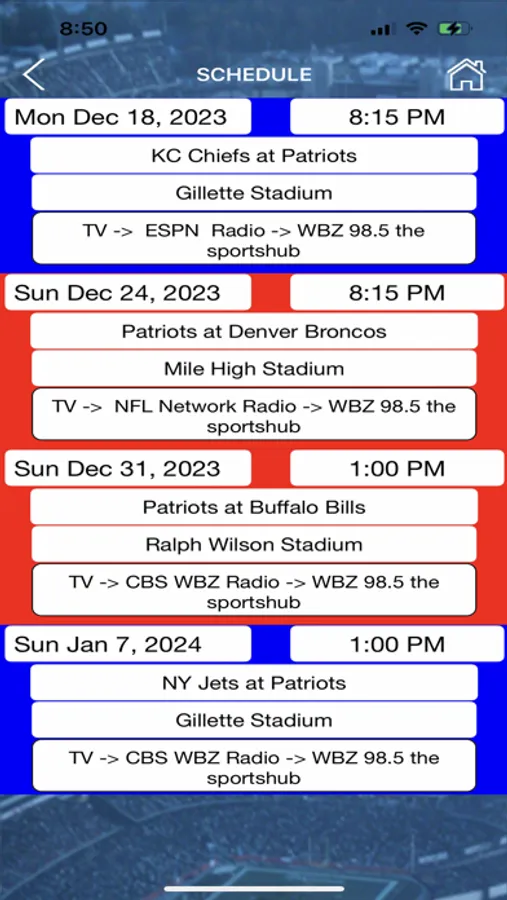 8:50

SCHEDULE

Mon Dec 18, 2023
8:15 PM
KC Chiefs at Patriots
Gillette Stadium
TV -> ESPN Radio -> WBZ 98.5 the sportshub

Sun Dec 24, 2023
8:15 PM
Patriots at Denver Broncos
Mile High Stadium
TV -> NFL Network Radio -> WBZ 98.5 the sportshub

Sun Dec 31, 2023
1:00 PM
Patriots at Buffalo Bills
Ralph Wilson Stadium
TV -> CBS WBZ Radio -> WBZ 98.5 the sportshub

Sun Jan 7, 2024
1:00 PM
NY Jets at Patriots
Gillette Stadium
TV -> CBS WBZ Radio -> WBZ 98.5 the sportshub